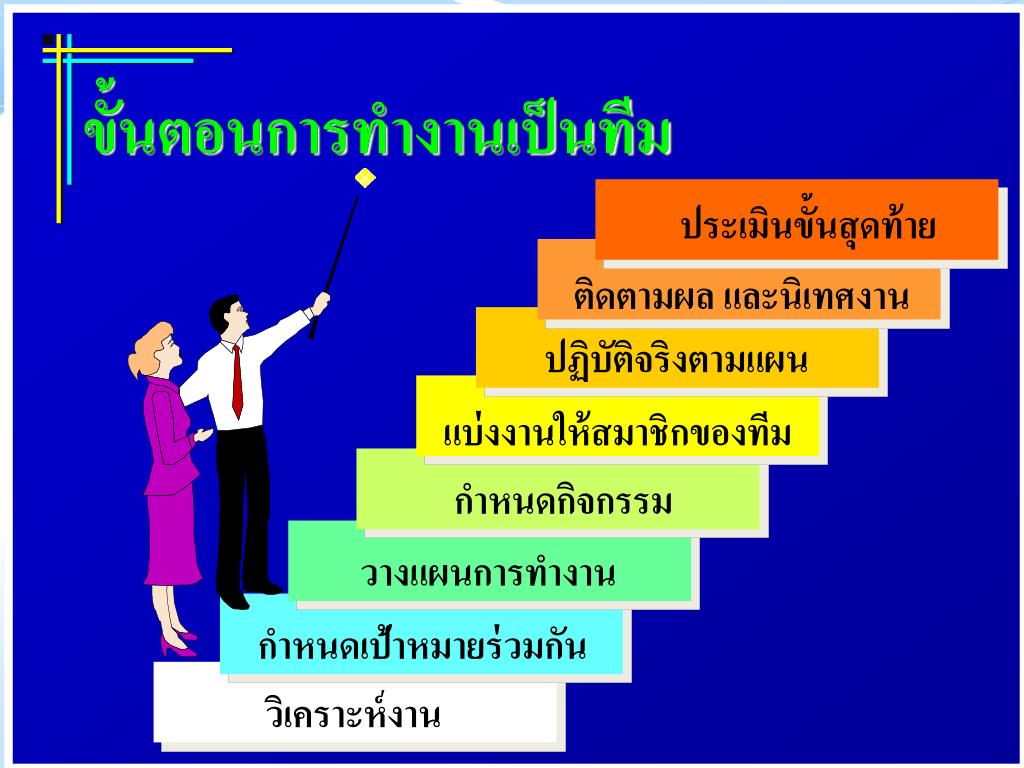 ขั้นตอนการทำงานเป็นทีม

ประเมินขั้นสุดท้าย

ติดตามผล และนิเทศงาน

ปฏิบัติจริงตามแผน

แบ่งงานให้สมาชิกของทีม

กำหนดกิจกรรม

วางแผนการทำงาน

กำหนดเป้าหมายร่วมกัน

วิเคราะห์งาน